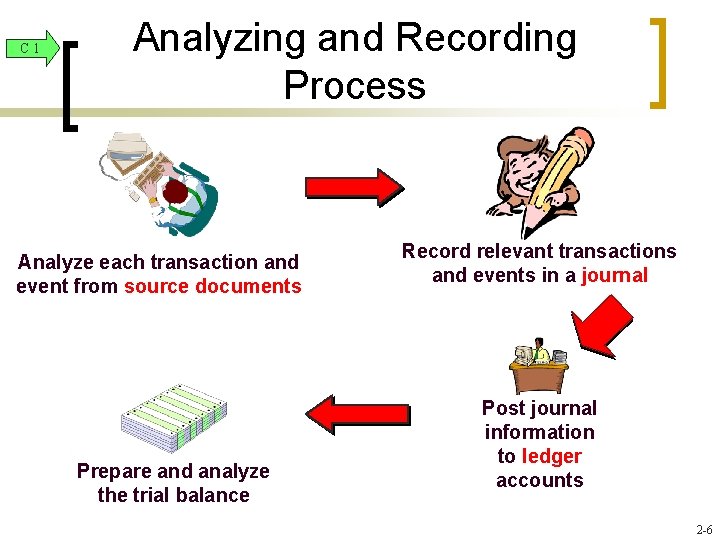 C 1

Analyzing and Recording Process

Analyze each transaction and event from source documents

Record relevant transactions and events in a journal

Post journal information to ledger accounts

Prepare and analyze the trial balance

2-6